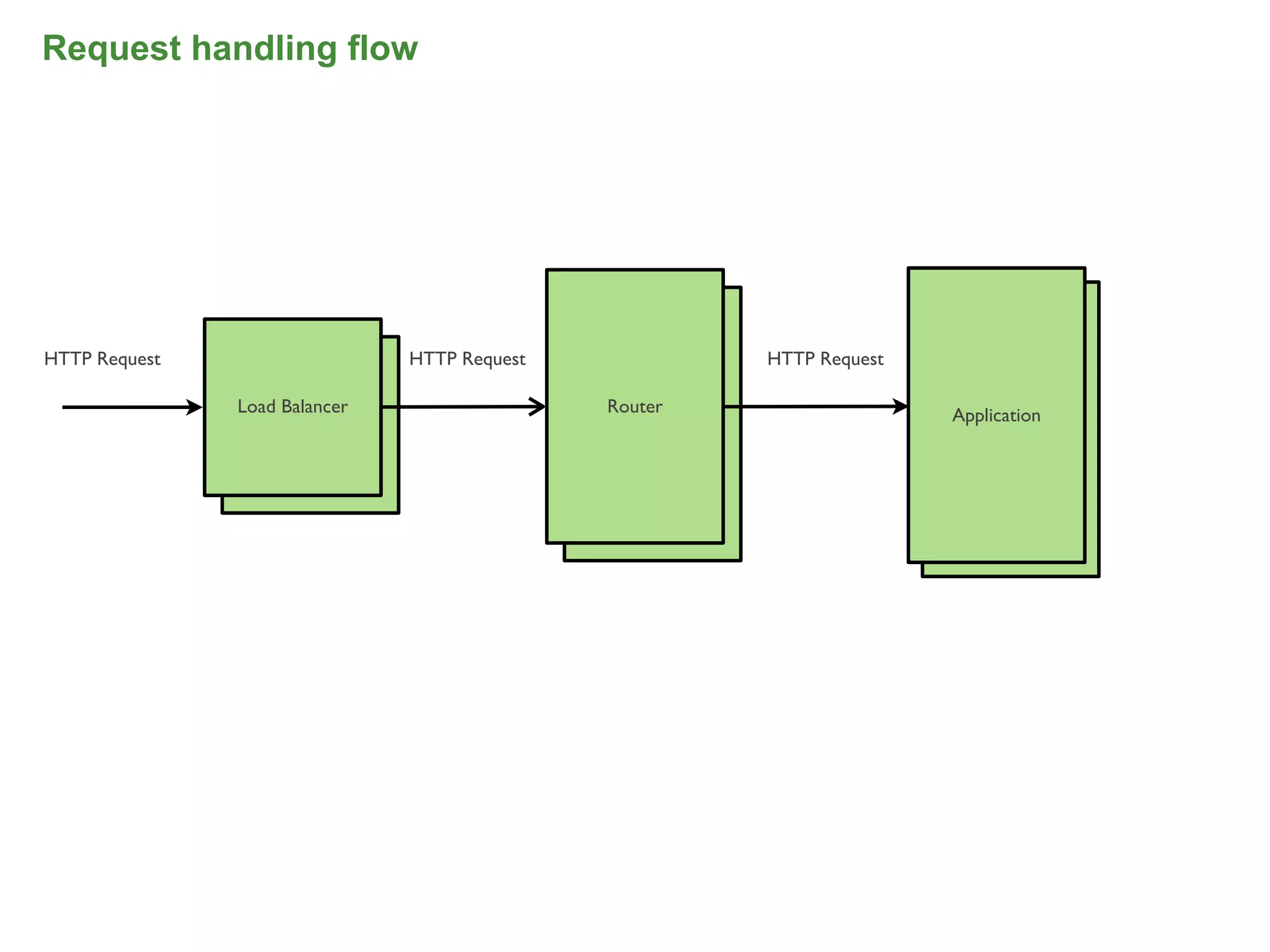 Request handling flow

HTTP Request

Load Balancer

HTTP Request

Router

HTTP Request

Application